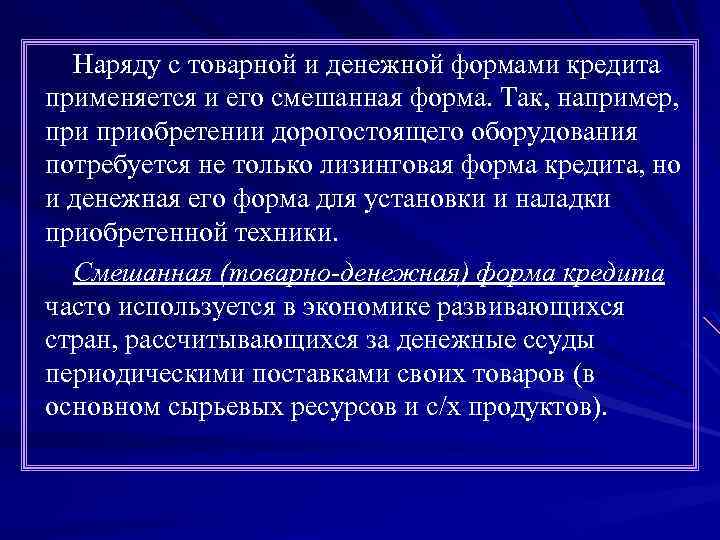 Наряду с товарной и денежной формами кредита применяется и его смешанная форма. Так, например, при приобретении дорогостоящего оборудования потребуется не только лизинговая форма кредита, но и денежная его форма для установки и наладки приобретенной техники.

Смешанная (товарно-денежная) форма кредита часто используется в экономике развивающихся стран, рассчитывающихся за денежные ссуды периодическими поставками своих товаров (в основном сырьевых ресурсов и с/х продуктов).